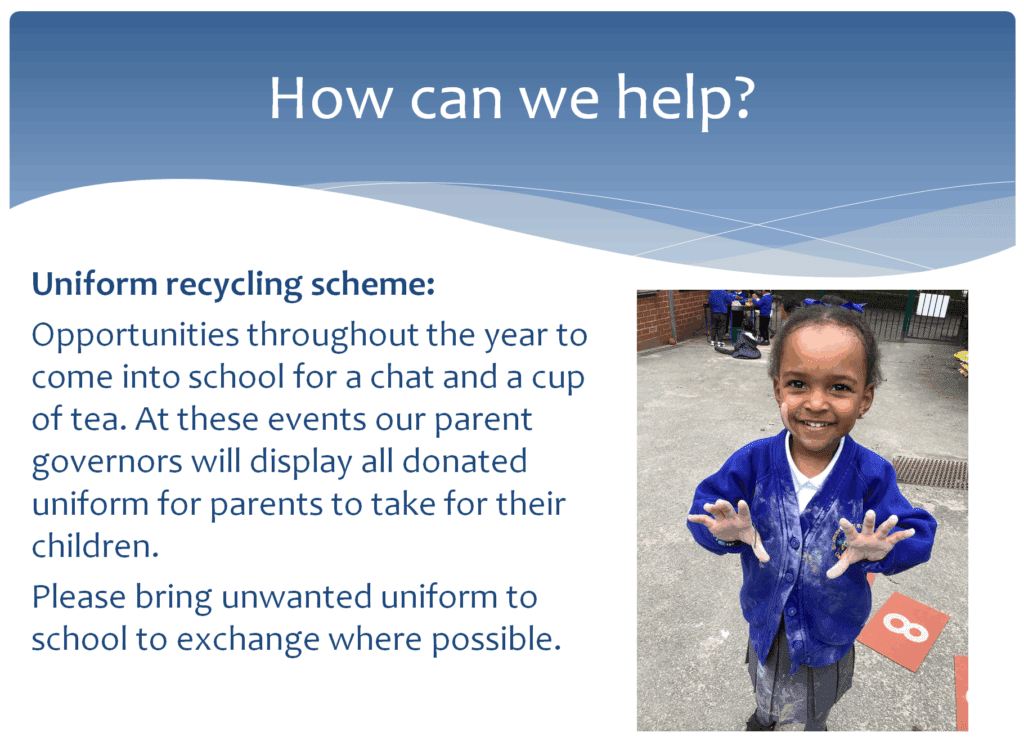 How can we help?

**Uniform recycling scheme:**

Opportunities throughout the year to come into school for a chat and a cup of tea. At these events our parent governors will display all donated uniform for parents to take for their children.

Please bring unwanted uniform to school to exchange where possible.

8